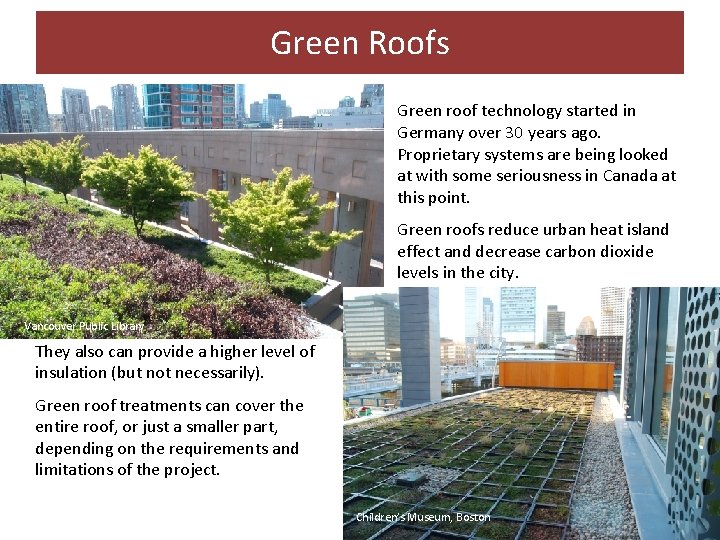 Green Roofs

Green roof technology started in Germany over 30 years ago. Proprietary systems are being looked at with some seriousness in Canada at this point.

Green roofs reduce urban heat island effect and decrease carbon dioxide levels in the city.

Vancouver Public Library

They also can provide a higher level of insulation (but not necessarily).

Green roof treatments can cover the entire roof, or just a smaller part, depending on the requirements and limitations of the project.

Children's Museum, Boston